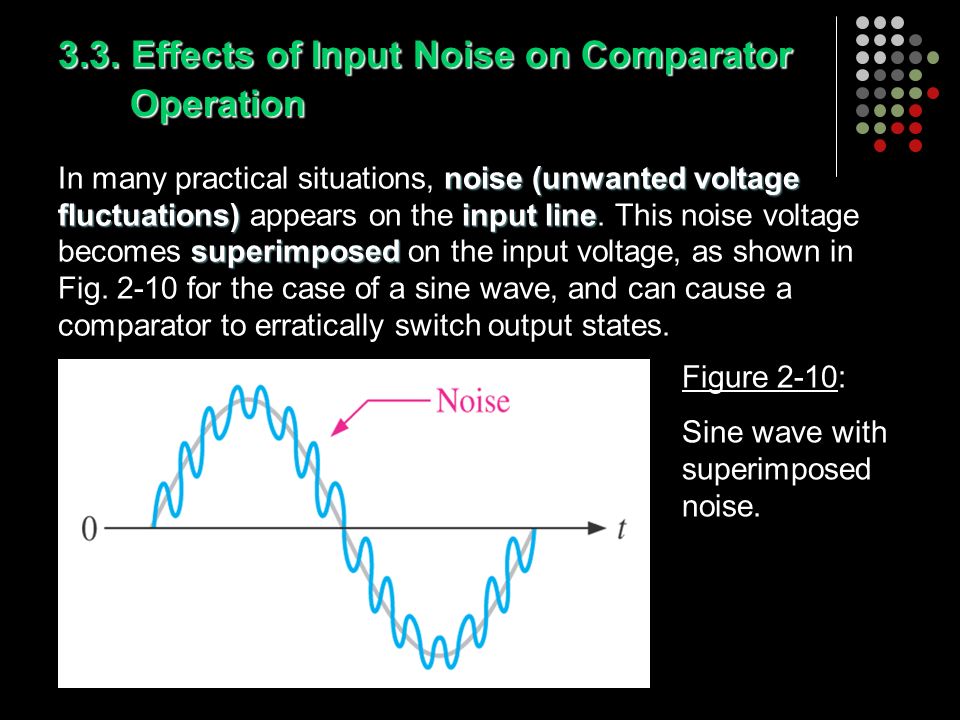 3.3. Effects of Input Noise on Comparator Operation

In many practical situations, noise (unwanted voltage fluctuations) appears on the input line. This noise voltage becomes superimposed on the input voltage, as shown in Fig. 2-10 for the case of a sine wave, and can cause a comparator to erratically switch output states.

Noise

0

$t$

Figure 2-10:

Sine wave with superimposed noise.